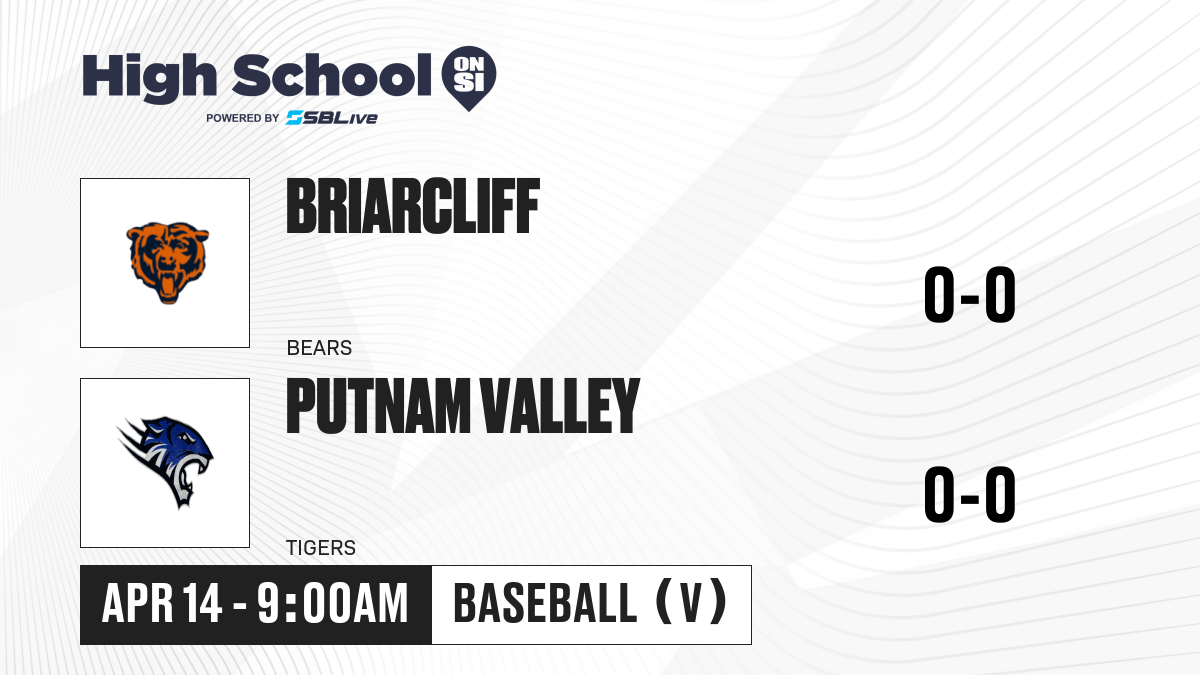 High School ON SI
POWERED BY SBLive

BRIARCLIFF
BEARS
0-0

PUTNAM VALLEY
TIGERS
0-0

APR 14 - 9:00AM
BASEBALL (V)